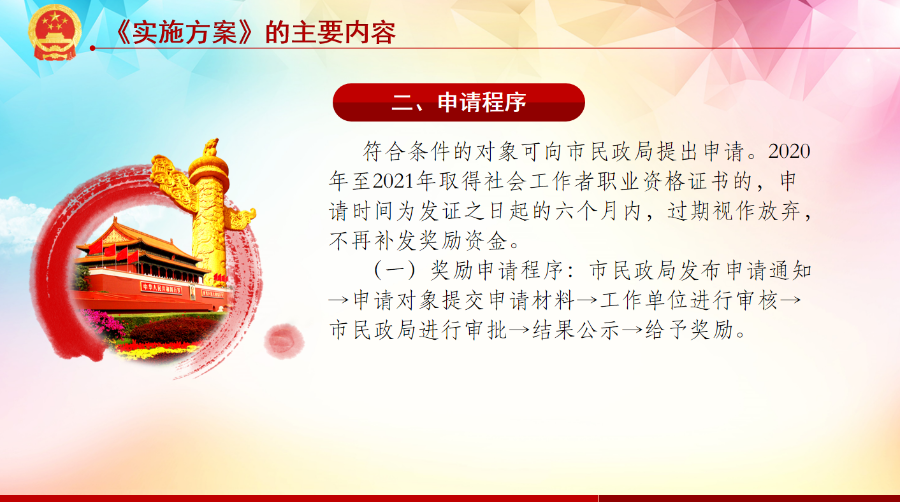 《实施方案》的主要内容

二、申请程序

符合条件的对象可向市民政局提出申请。2020年至2021年取得社会工作者职业资格证书的，申请时间为发证之日起的六个月内，过期视作放弃，不再补发奖励资金。

（一）奖励申请程序：市民政局发布申请通知→申请对象提交申请材料→工作单位进行审核→市民政局进行审批→结果公示→给予奖励。